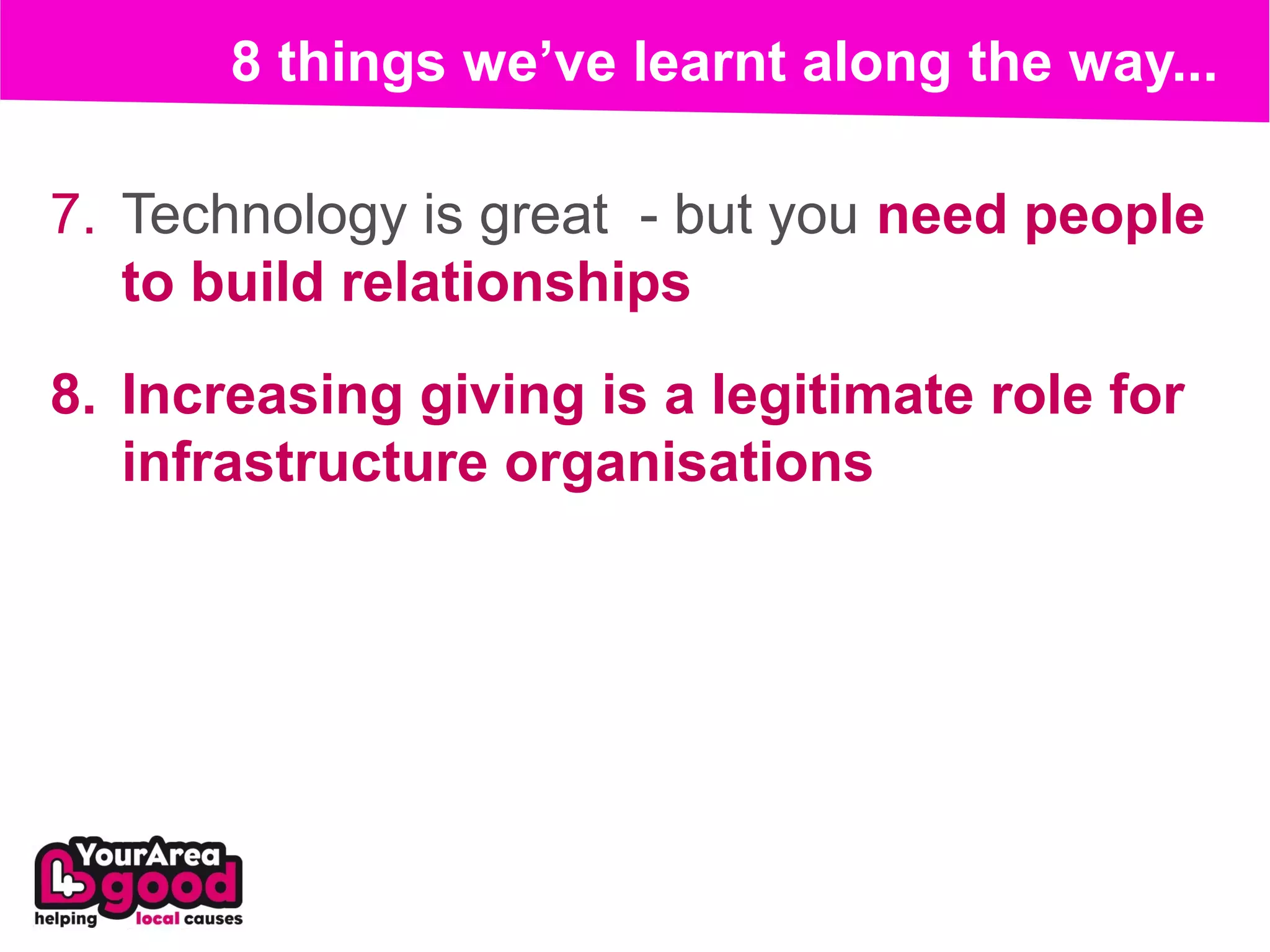 8 things we've learnt along the way...

7. Technology is great - but you need people to build relationships

8. Increasing giving is a legitimate role for infrastructure organisations

YourArea 4 good
helping local causes